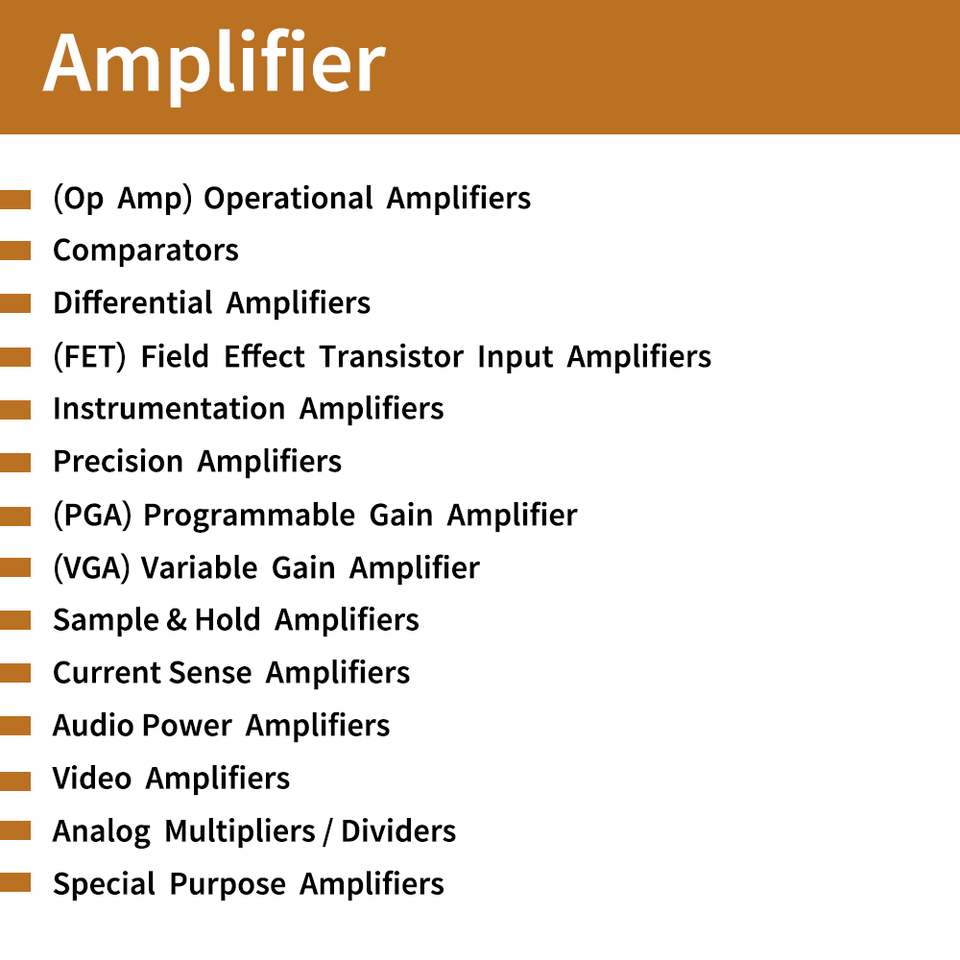 Amplifier

(Op Amp) Operational Amplifiers
Comparators
Differential Amplifiers
(FET) Field Effect Transistor Input Amplifiers
Instrumentation Amplifiers
Precision Amplifiers
(PGA) Programmable Gain Amplifier
(VGA) Variable Gain Amplifier
Sample & Hold Amplifiers
Current Sense Amplifiers
Audio Power Amplifiers
Video Amplifiers
Analog Multipliers / Dividers
Special Purpose Amplifiers